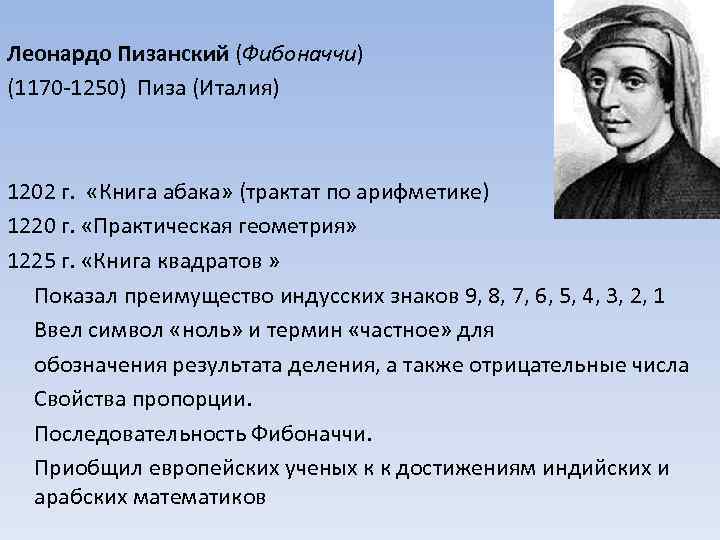 Леонардо Пизанский (Фибоначчи)
(1170-1250) Пиза (Италия)

1202 г. «Книга абака» (трактат по арифметике)
1220 г. «Практическая геометрия»
1225 г. «Книга квадратов »

Показал преимущество индусских знаков 9, 8, 7, 6, 5, 4, 3, 2, 1

Ввел символ «ноль» и термин «частное» для обозначения результата деления, а также отрицательные числа

Свойства пропорции.

Последовательность Фибоначчи.

Приобщил европейских ученых к к достижениям индийских и арабских математиков